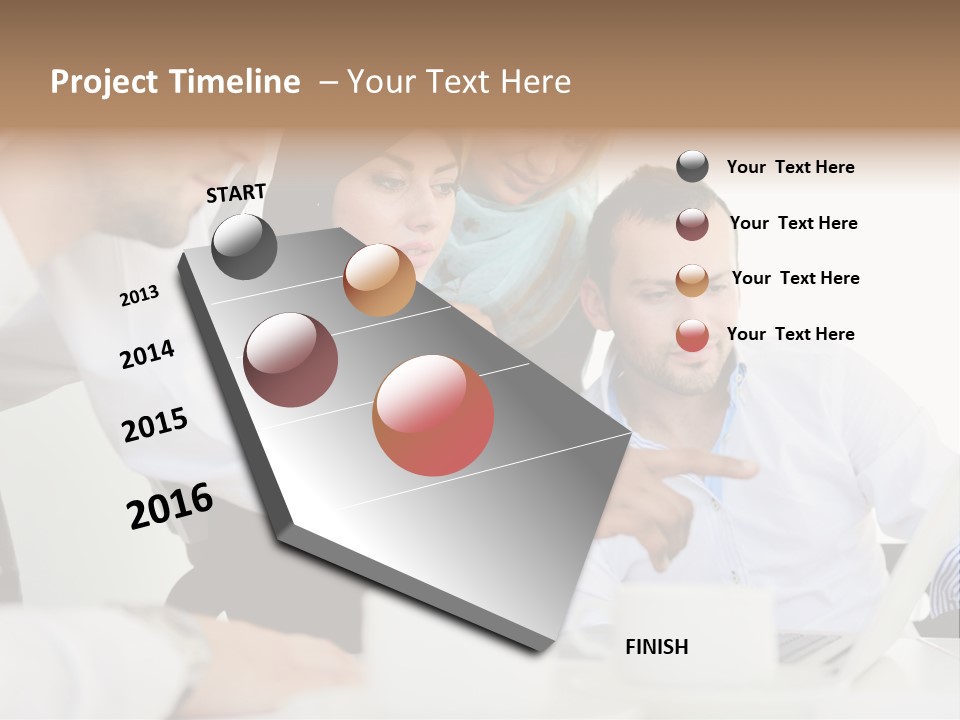 Project Timeline – Your Text Here

START

2013

2014

2015

2016

FINISH

Your Text Here

Your Text Here

Your Text Here

Your Text Here